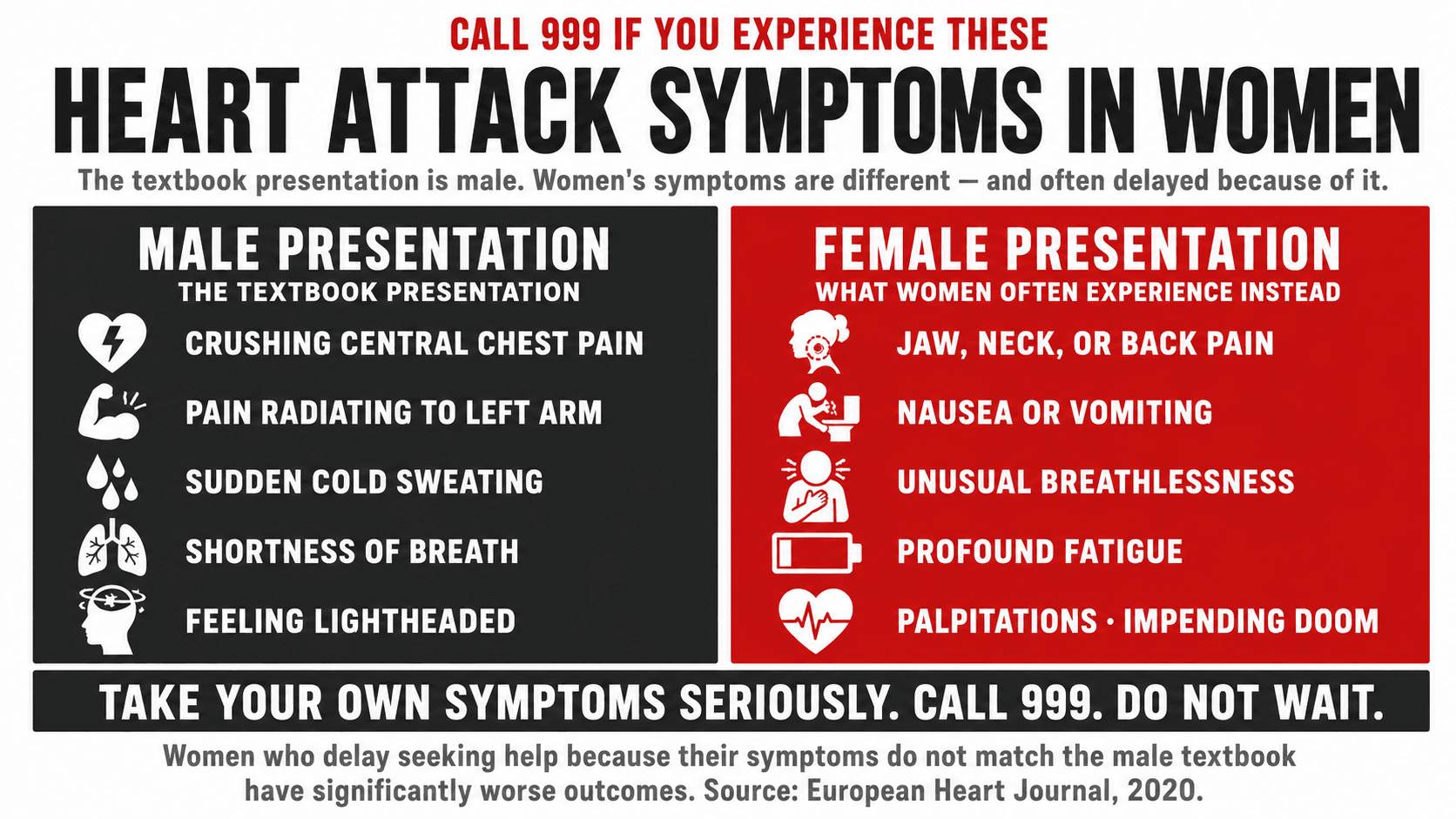 CALL 999 IF YOU EXPERIENCE THESE

HEART ATTACK SYMPTOMS IN WOMEN

The textbook presentation is male. Women's symptoms are different — and often delayed because of it.

MALE PRESENTATION
THE TEXTBOOK PRESENTATION

CRUSHING CENTRAL CHEST PAIN
PAIN RADIATING TO LEFT ARM
SUDDEN COLD SWEATING
SHORTNESS OF BREATH
FEELING LIGHTHEADED

FEMALE PRESENTATION
WHAT WOMEN OFTEN EXPERIENCE INSTEAD

JAW, NECK, OR BACK PAIN
NAUSEA OR VOMITING
UNUSUAL BREATHLESSNESS
PROFOUND FATIGUE
PALPITATIONS · IMPENDING DOOM

TAKE YOUR OWN SYMPTOMS SERIOUSLY. CALL 999. DO NOT WAIT.

Women who delay seeking help because their symptoms do not match the male textbook have significantly worse outcomes. Source: European Heart Journal, 2020.